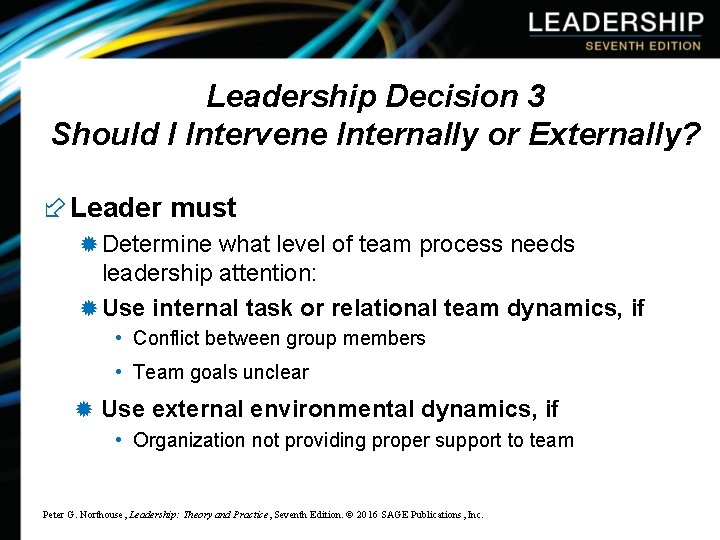 LEADERSHIP
SEVENTH EDITION

Leadership Decision 3
Should I Intervene Internally or Externally?

Leader must
Determine what level of team process needs leadership attention:
Use internal task or relational team dynamics, if
• Conflict between group members
• Team goals unclear
Use external environmental dynamics, if
• Organization not providing proper support to team

Peter G. Northouse, Leadership: Theory and Practice, Seventh Edition. © 2016 SAGE Publications, Inc.